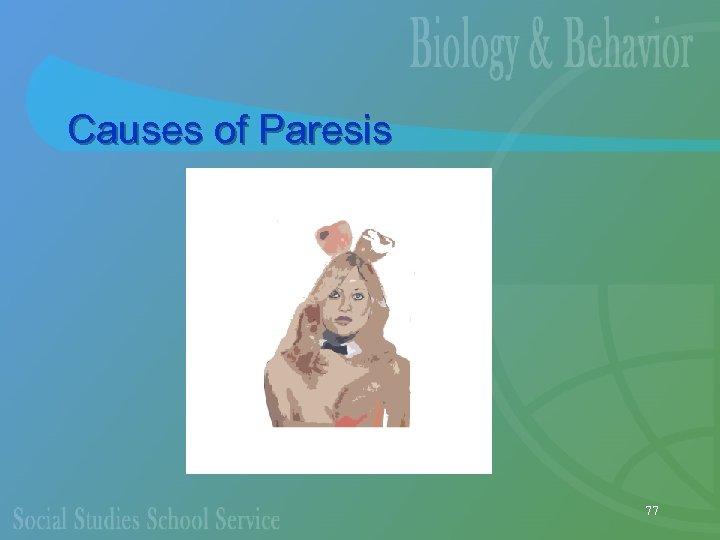 Biology & Behavior

Causes of Paresis

Social Studies School Service

77